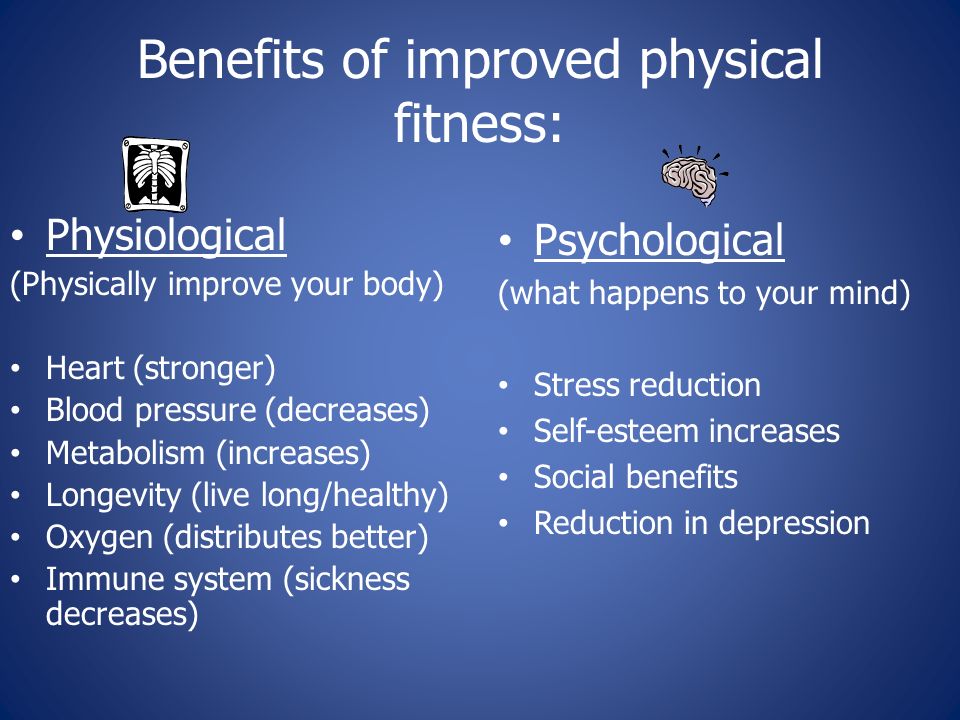 Benefits of improved physical fitness:

• Physiological
(Physically improve your body)

• Heart (stronger)
• Blood pressure (decreases)
• Metabolism (increases)
• Longevity (live long/healthy)
• Oxygen (distributes better)
• Immune system (sickness decreases)

• Psychological
(what happens to your mind)

• Stress reduction
• Self-esteem increases
• Social benefits
• Reduction in depression